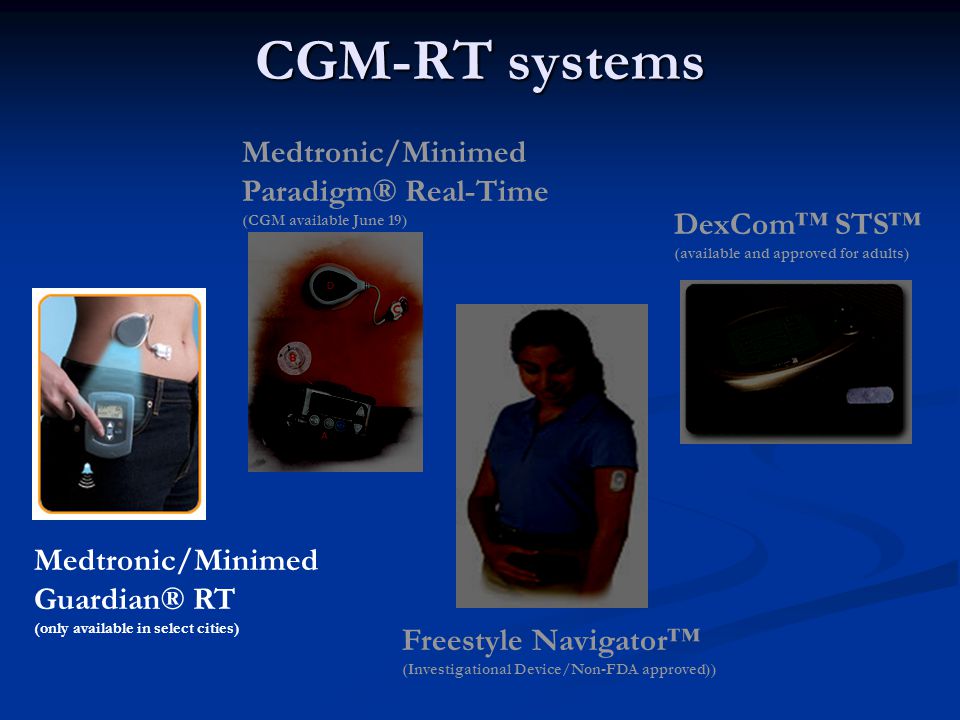 CGM-RT systems

Medtronic/Minimed
Paradigm® Real-Time
(CGM available June 19)

DexCom™ STS™
(available and approved for adults)

Medtronic/Minimed
Guardian® RT
(only available in select cities)

Freestyle Navigator™
(Investigational Device/Non-FDA approved))